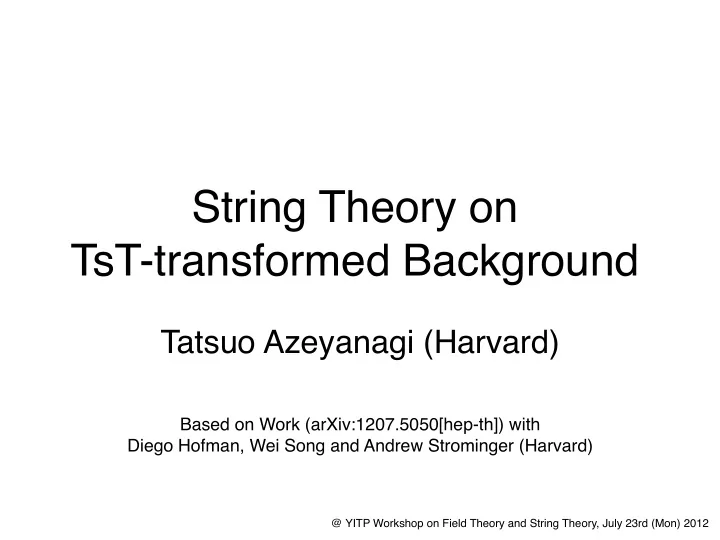 String Theory on
TsT-transformed Background

Tatsuo Azeyanagi (Harvard)

Based on Work (arXiv:1207.5050[hep-th]) with
Diego Hofman, Wei Song and Andrew Strominger (Harvard)

@ YITP Workshop on Field Theory and String Theory, July 23rd (Mon) 2012